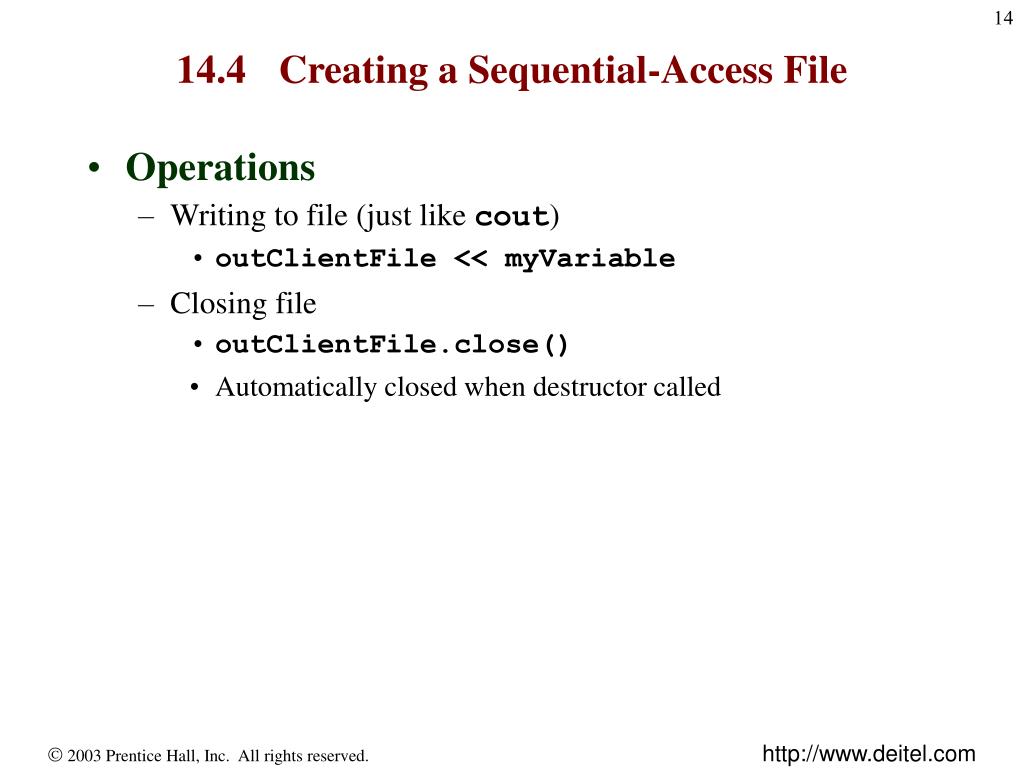 14

14.4 Creating a Sequential-Access File

• Operations
– Writing to file (just like cout)
• outClientFile << myVariable
– Closing file
• outClientFile.close()
• Automatically closed when destructor called

© 2003 Prentice Hall, Inc. All rights reserved.

http://www.deitel.com